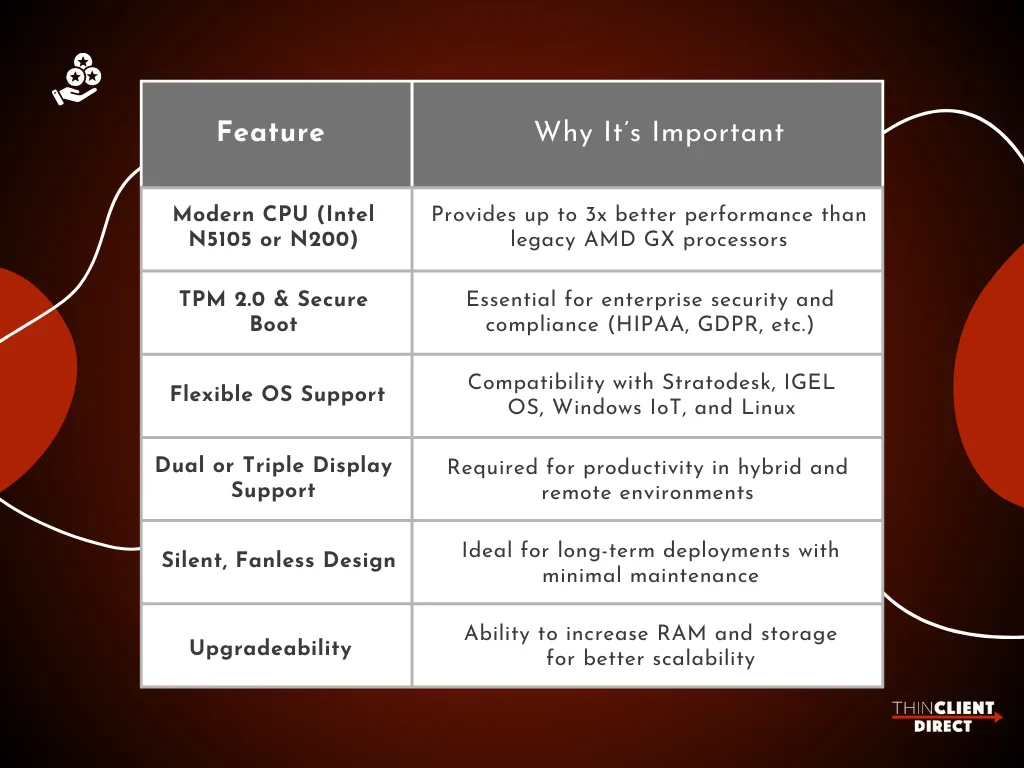 | Feature | Why It's Important |
|---|---|
| Modern CPU (Intel N5105 or N200) | Provides up to 3x better performance than legacy AMD GX processors |
| TPM 2.0 & Secure Boot | Essential for enterprise security and compliance (HIPAA, GDPR, etc.) |
| Flexible OS Support | Compatibility with Stratodesk, IGEL OS, Windows IoT, and Linux |
| Dual or Triple Display Support | Required for productivity in hybrid and remote environments |
| Silent, Fanless Design | Ideal for long-term deployments with minimal maintenance |
| Upgradeability | Ability to increase RAM and storage for better scalability |

THINCLIENT DIRECT